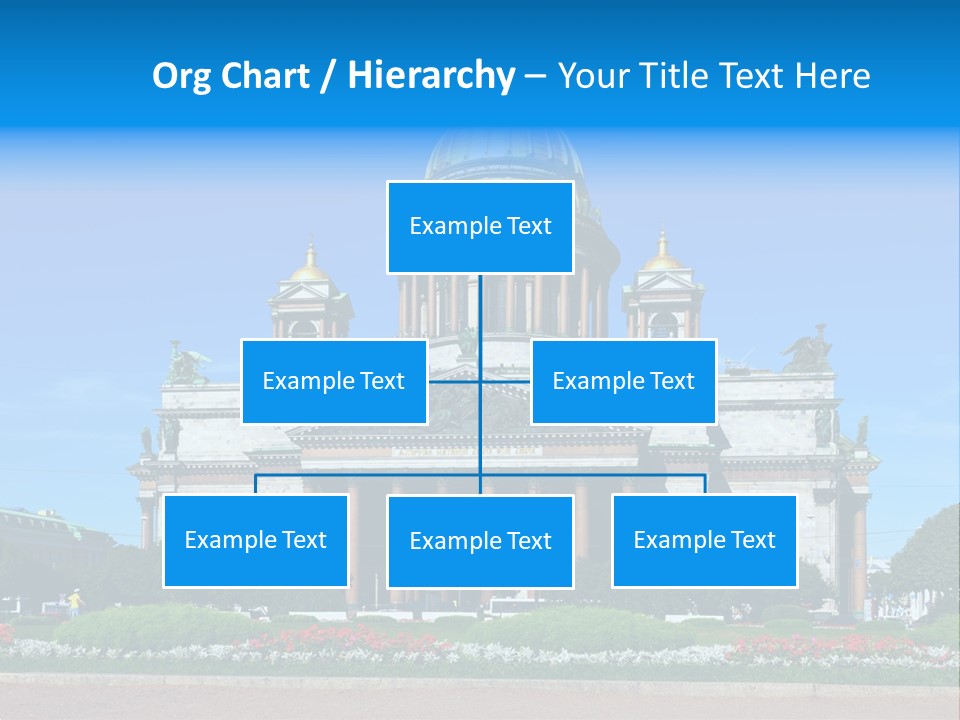 Org Chart / Hierarchy – Your Title Text Here

Example Text

Example Text

Example Text

Example Text

Example Text

Example Text